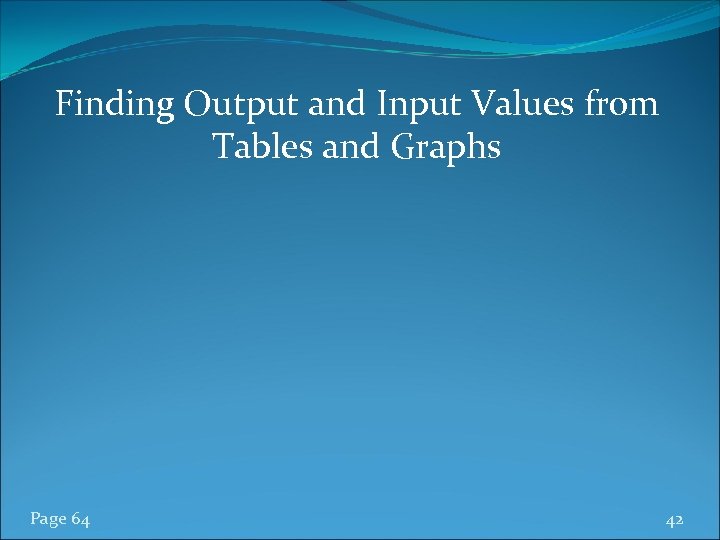 Finding Output and Input Values from Tables and Graphs

Page 64

42